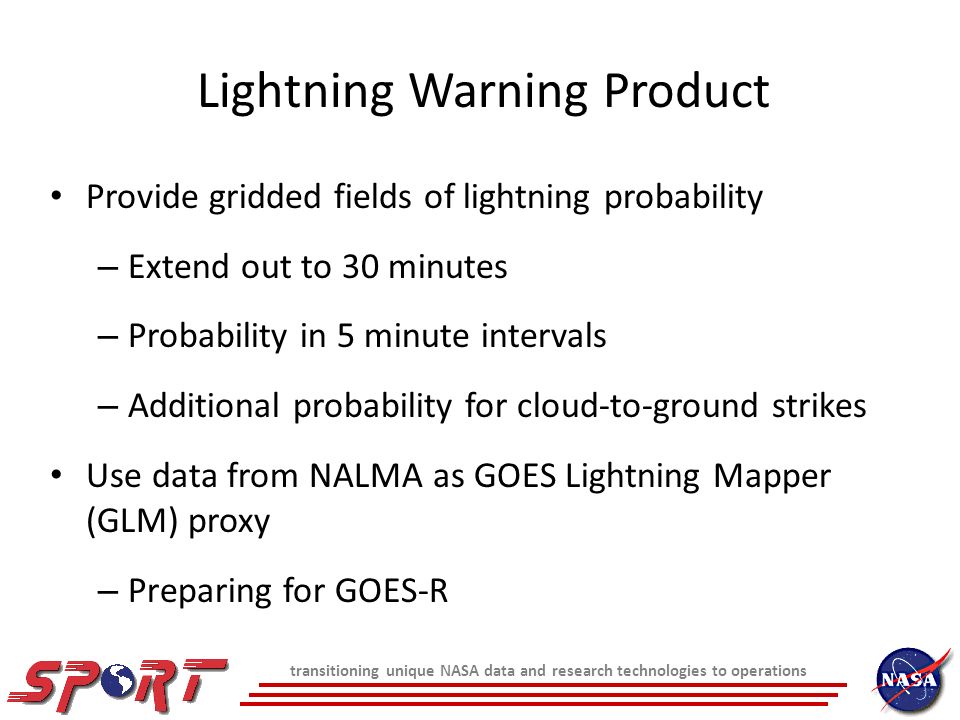 Lightning Warning Product

• Provide gridded fields of lightning probability

– Extend out to 30 minutes

– Probability in 5 minute intervals

– Additional probability for cloud-to-ground strikes

• Use data from NALMA as GOES Lightning Mapper (GLM) proxy

– Preparing for GOES-R

SPORT

transitioning unique NASA data and research technologies to operations

NASA